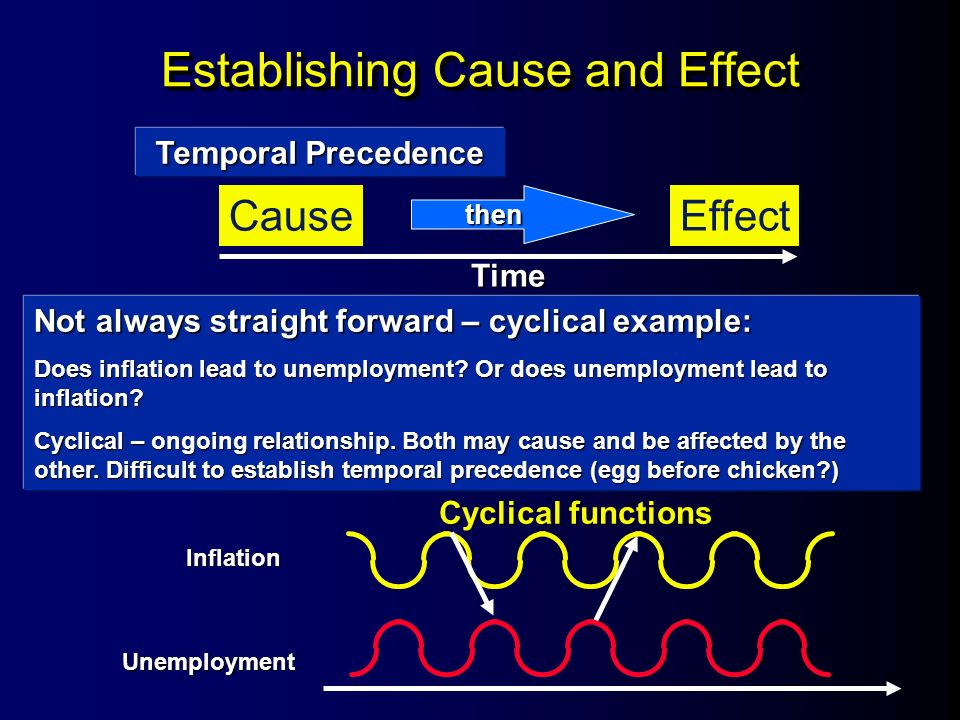 Establishing Cause and Effect

Temporal Precedence

Cause

then

Effect

Time

Not always straight forward – cyclical example:

Does inflation lead to unemployment? Or does unemployment lead to inflation?

Cyclical – ongoing relationship. Both may cause and be affected by the other. Difficult to establish temporal precedence (egg before chicken?)

Cyclical functions

Inflation

Unemployment